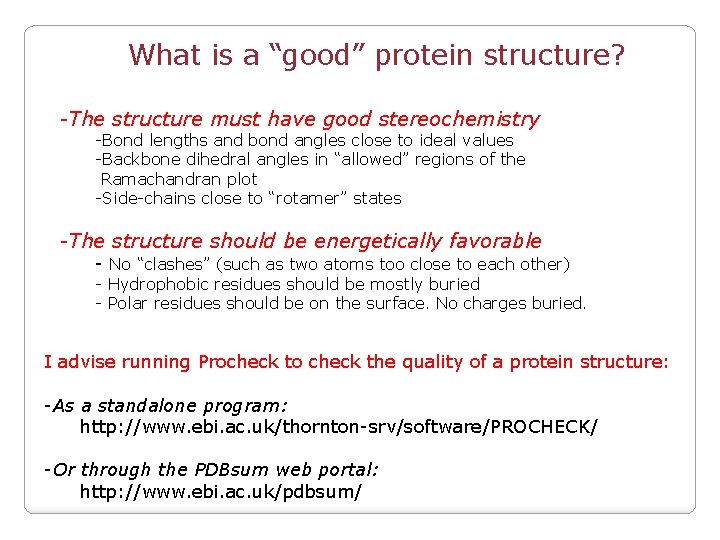 What is a “good” protein structure?

-The structure must have good stereochemistry
-Bond lengths and bond angles close to ideal values
-Backbone dihedral angles in “allowed” regions of the Ramachandran plot
-Side-chains close to “rotamer” states

-The structure should be energetically favorable
- No “clashes” (such as two atoms too close to each other)
- Hydrophobic residues should be mostly buried
- Polar residues should be on the surface. No charges buried.

I advise running Procheck to check the quality of a protein structure:

-As a standalone program:
http://www.ebi.ac.uk/thornton-srv/software/PROCHECK/

-Or through the PDBsum web portal:
http://www.ebi.ac.uk/pdbsum/